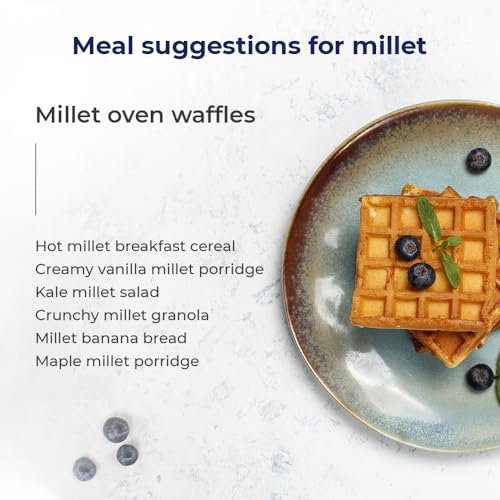 Meal suggestions for millet

Millet oven waffles

Hot millet breakfast cereal
Creamy vanilla millet porridge
Kale millet salad
Crunchy millet granola
Millet banana bread
Maple millet porridge